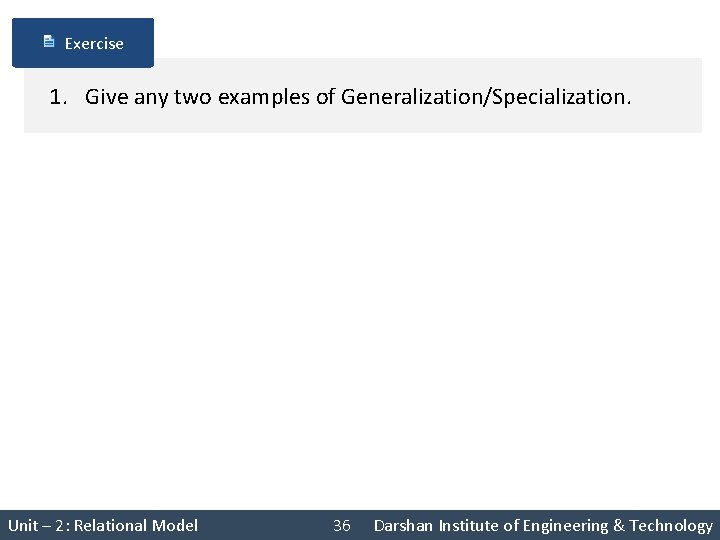 Exercise

1. Give any two examples of Generalization/Specialization.

Unit – 2 : Relational Model 36 Darshan Institute of Engineering & Technology